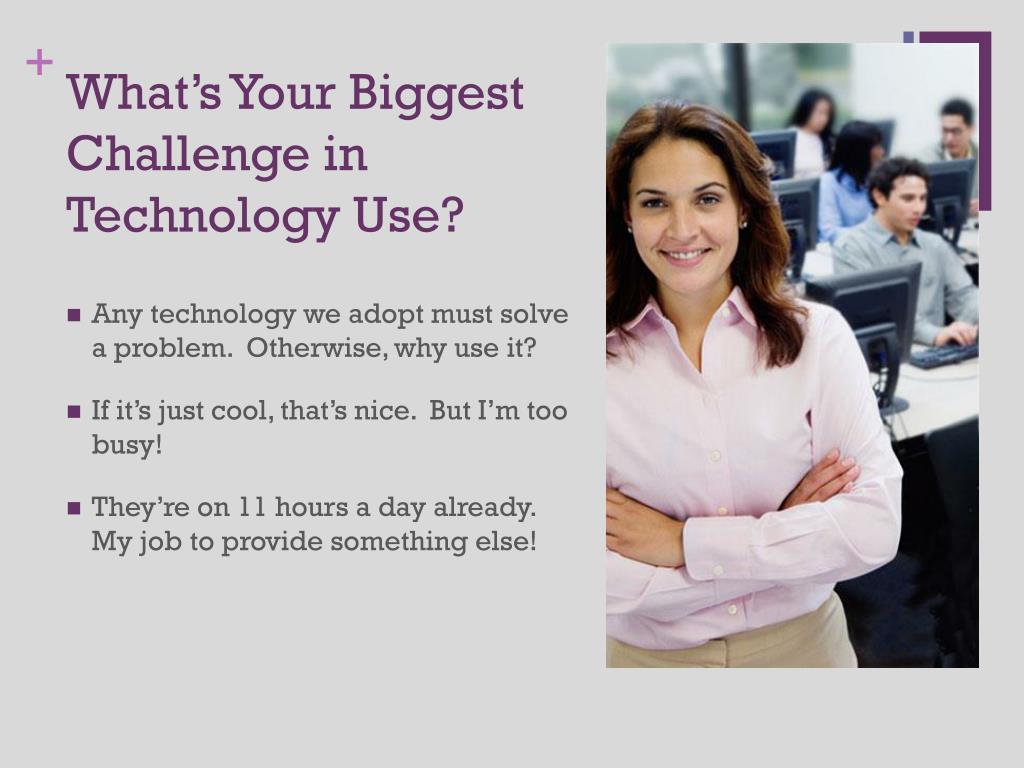 +

What's Your Biggest Challenge in Technology Use?

■ Any technology we adopt must solve a problem. Otherwise, why use it?

■ If it's just cool, that's nice. But I'm too busy!

■ They're on 11 hours a day already. My job to provide something else!